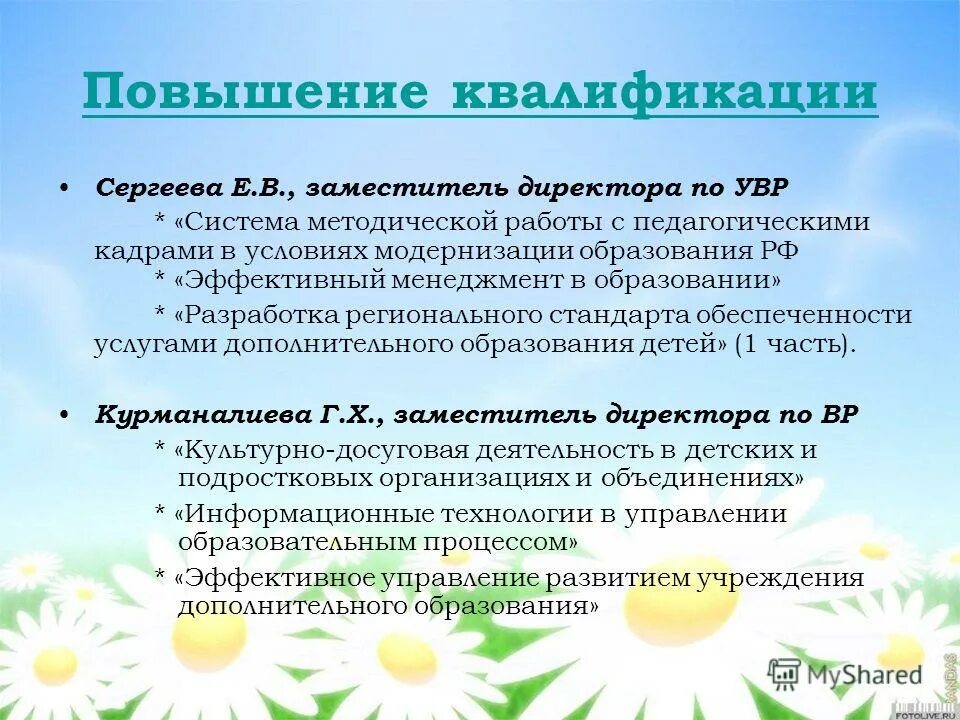 Повышение квалификации

• Сергеева Е.В., заместитель директора по УВР

* «Система методической работы с педагогическими кадрами в условиях модернизации образования РФ

* «Эффективный менеджмент в образовании»

* «Разработка регионального стандарта обеспеченности услугами дополнительного образования детей» (1 часть).

• Курманалиева Г.Х., заместитель директора по ВР

* «Культурно-досуговая деятельность в детских и подростковых организациях и объединениях»

* «Информационные технологии в управлении образовательным процессом»

* «Эффективное управление развитием учреждения дополнительного образования»

MyShared

FOTOLIVE.RU